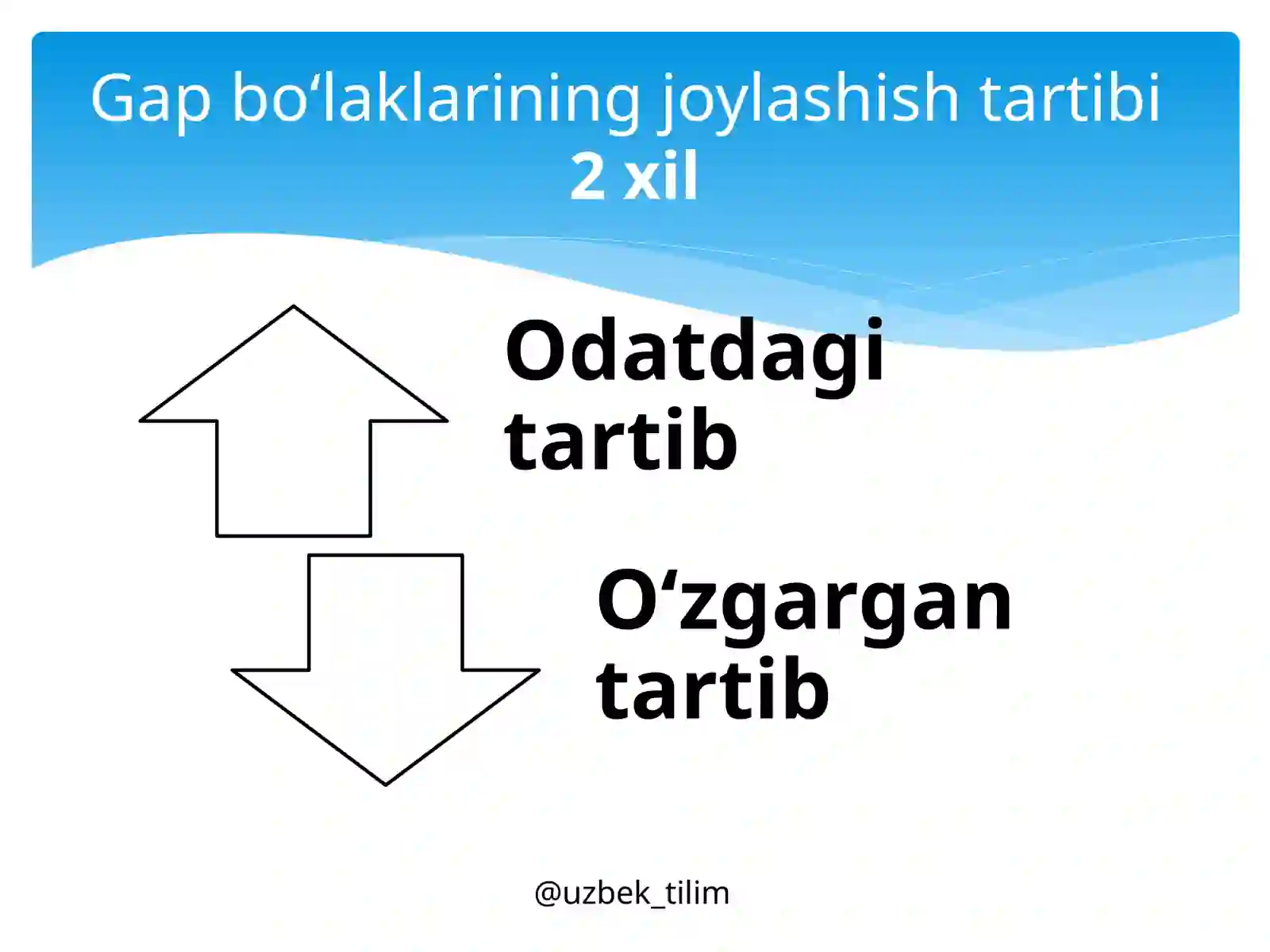 Gap bo‘laklarining joylashish tartibi
2 xil

Odatdagi tartib

O‘zgargan tartib

@uzbek_tilim